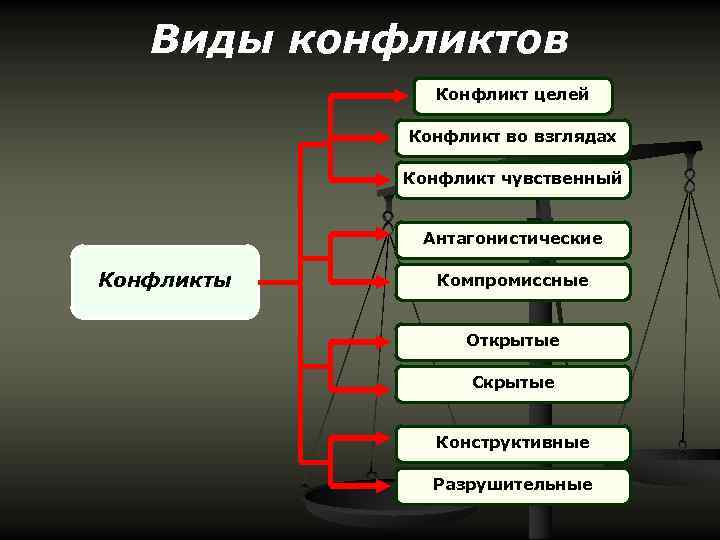 Виды конфликтов

Конфликты

Конфликт целей

Конфликт во взглядах

Конфликт чувственный

Антагонистические

Компромиссные

Открытые

Скрытые

Конструктивные

Разрушительные